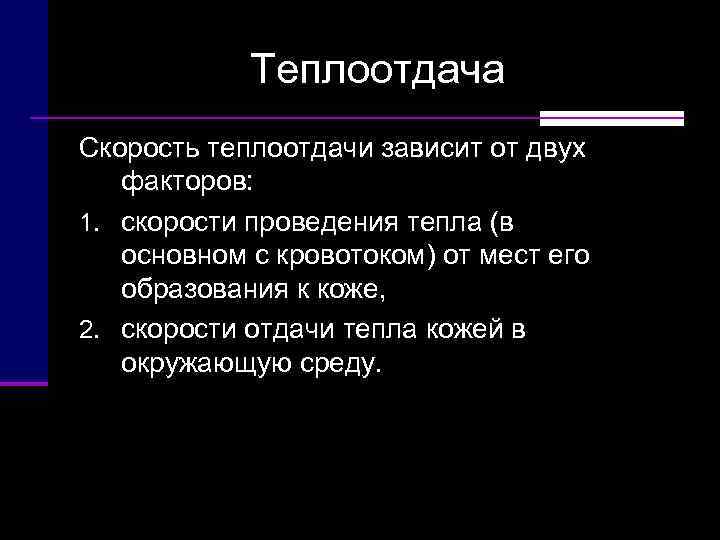 Теплоотдача

Скорость теплоотдачи зависит от двух факторов:

1. скорости проведения тепла (в основном с кровотоком) от мест его образования к коже,
2. скорости отдачи тепла кожей в окружающую среду.